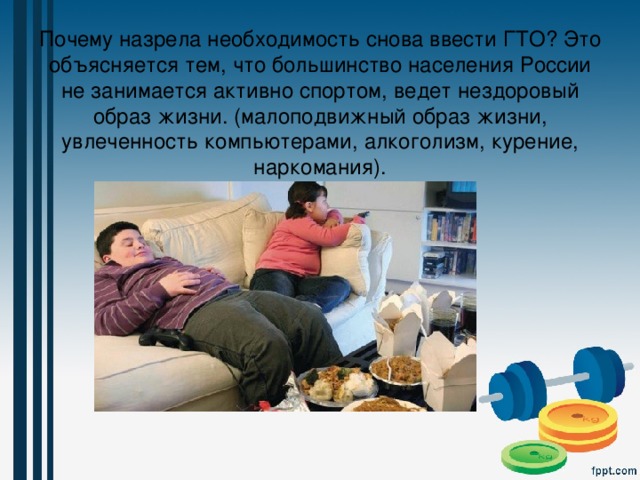 Почему назрела необходимость снова ввести ГТО? Это объясняется тем, что большинство населения России не занимается активно спортом, ведет нездоровый образ жизни. (малоподвижный образ жизни, увлеченность компьютерами, алкоголизм, курение, наркомания).

kg

kg

fppt.com